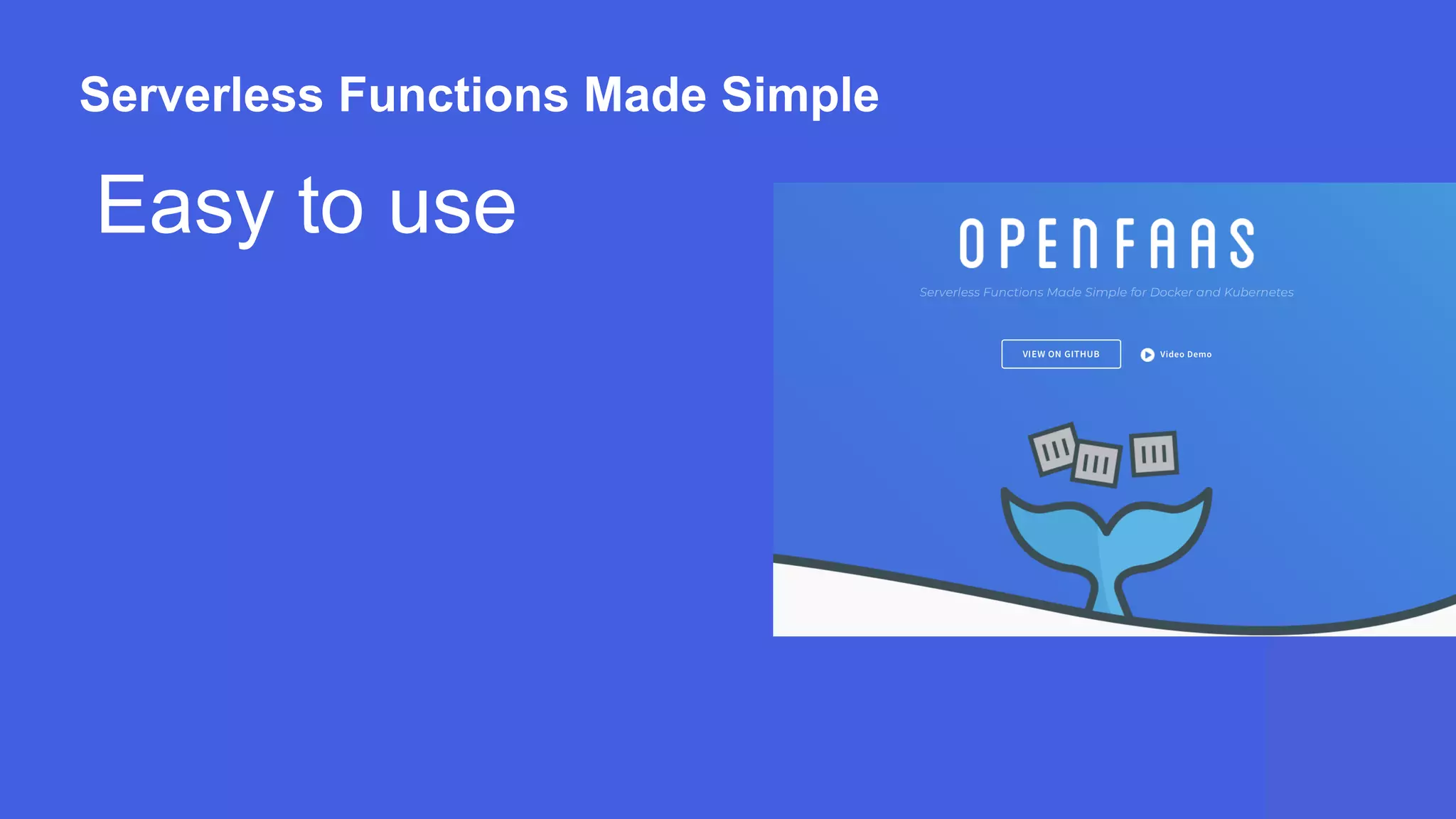 Serverless Functions Made Simple

Easy to use

OPENFAAS

Serverless Functions Made Simple for Docker and Kubernetes

VIEW ON GITHUB

Video Demo